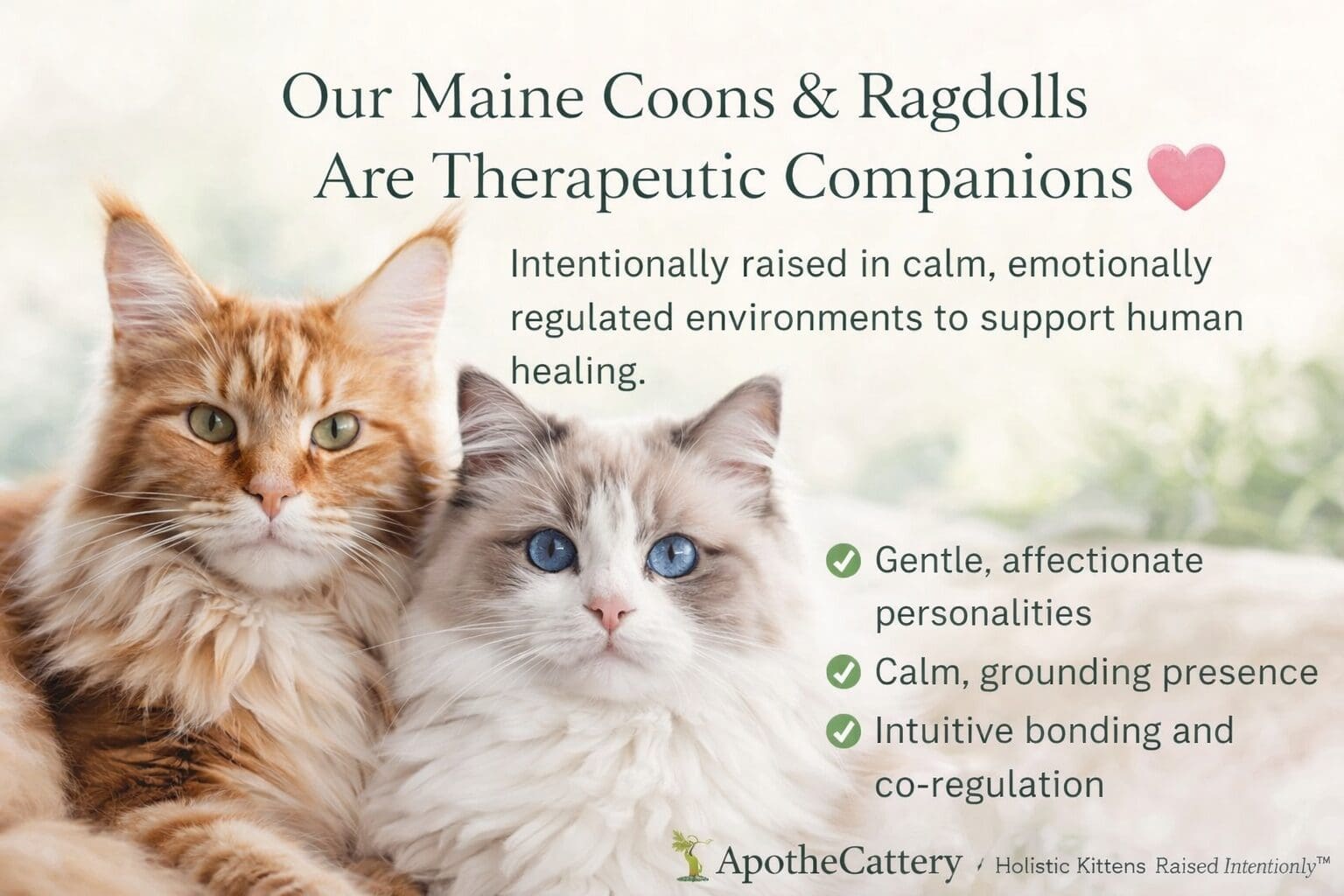 Our Maine Coons & Ragdolls
Are Therapeutic Companions

Intentionally raised in calm, emotionally regulated environments to support human healing.

Gentle, affectionate personalities
Calm, grounding presence
Intuitive bonding and co-regulation

ApotheCattery / Holistic Kittens Raised Intentionly™